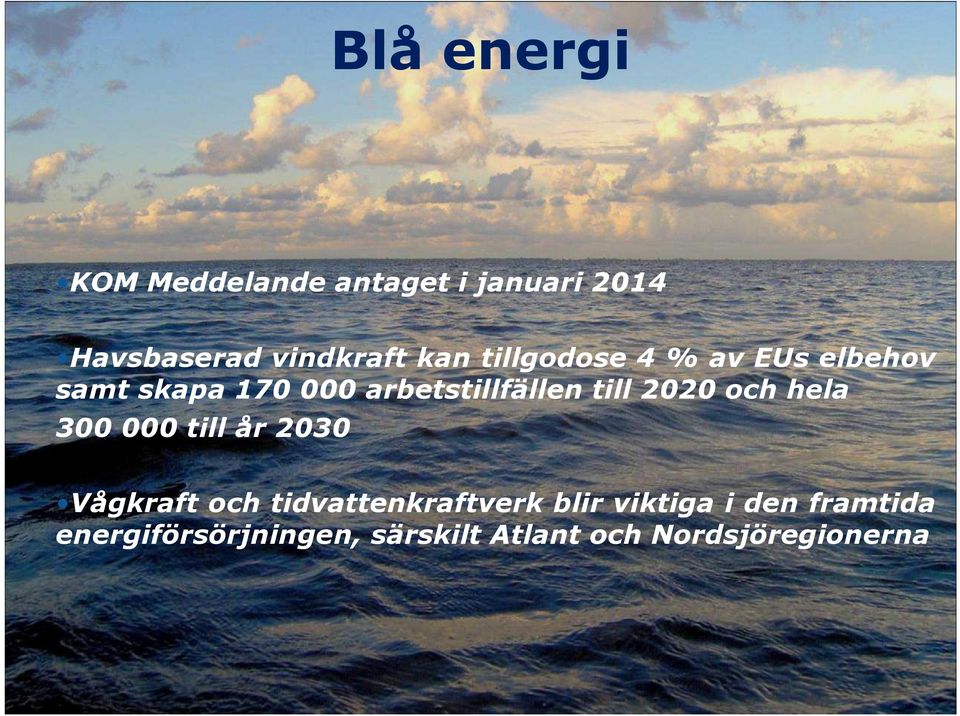 Blå energi

•KOM Meddelande antaget i januari 2014

•Havsbaserad vindkraft kan tillgodose 4 % av EUs elbehov samt skapa 170 000 arbetstillfällen till 2020 och hela 300 000 till år 2030

•Vågkraft och tidvattenkraftverk blir viktiga i den framtida energiförsörjningen, särskilt Atlant och Nordsjöregionerna